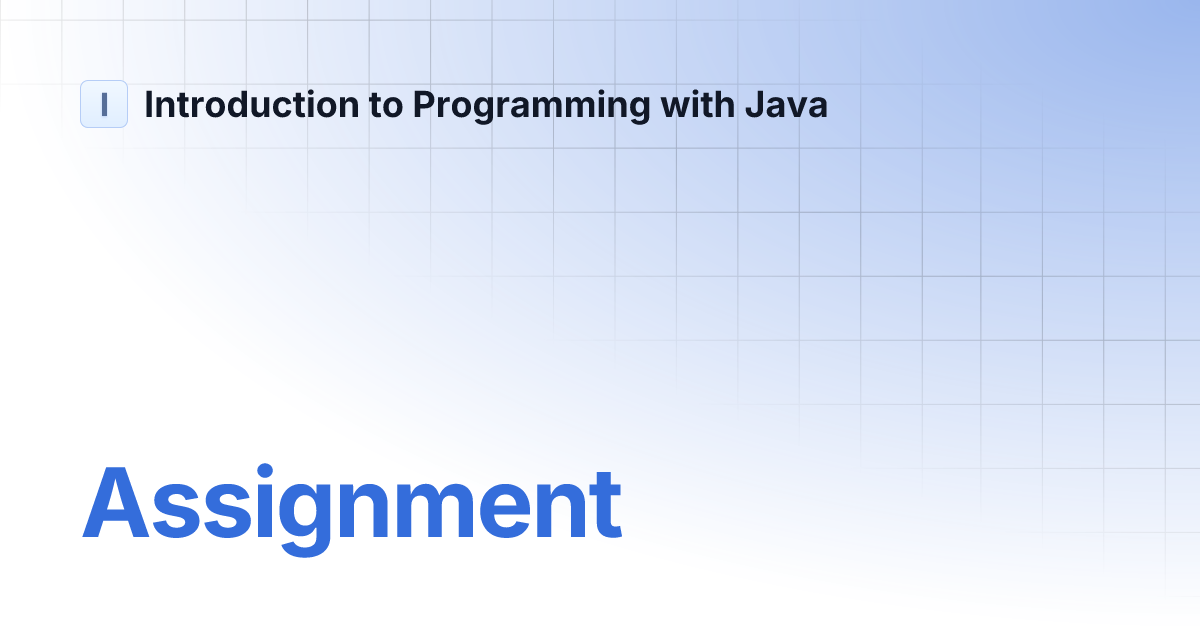 I

Introduction to Programming with Java

Assignment